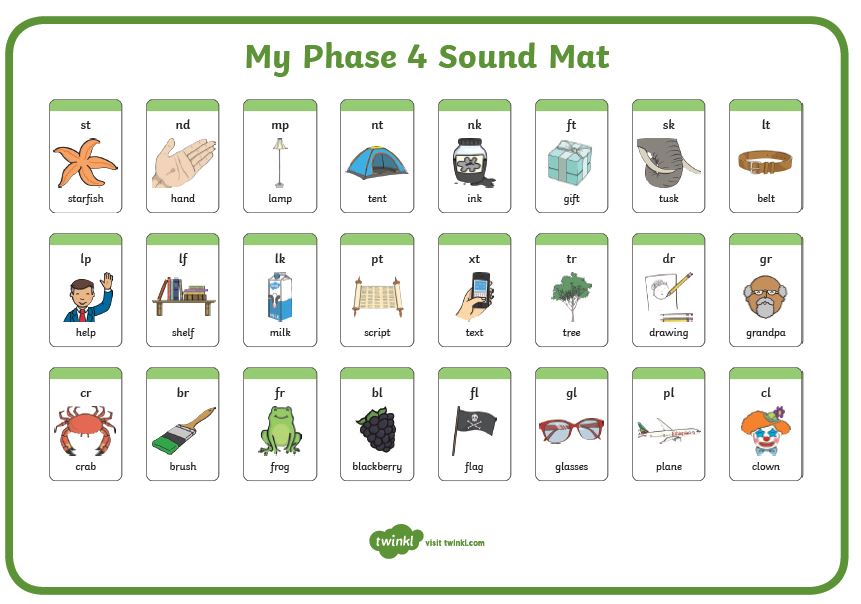 My Phase 4 Sound Mat

st
starfish

nd
hand

mp
lamp

nt
tent

nk
ink

ft
gift

sk
tusk

lt
belt

lp
help

lf
shelf

lk
milk

pt
script

xt
text

tr
tree

dr
drawing

gr
grandpa

cr
crab

br
brush

fr
frog

bl
blackberry

fl
flag

gl
glasses

pl
plane

cl
clown

twinkl visit twinkl.com